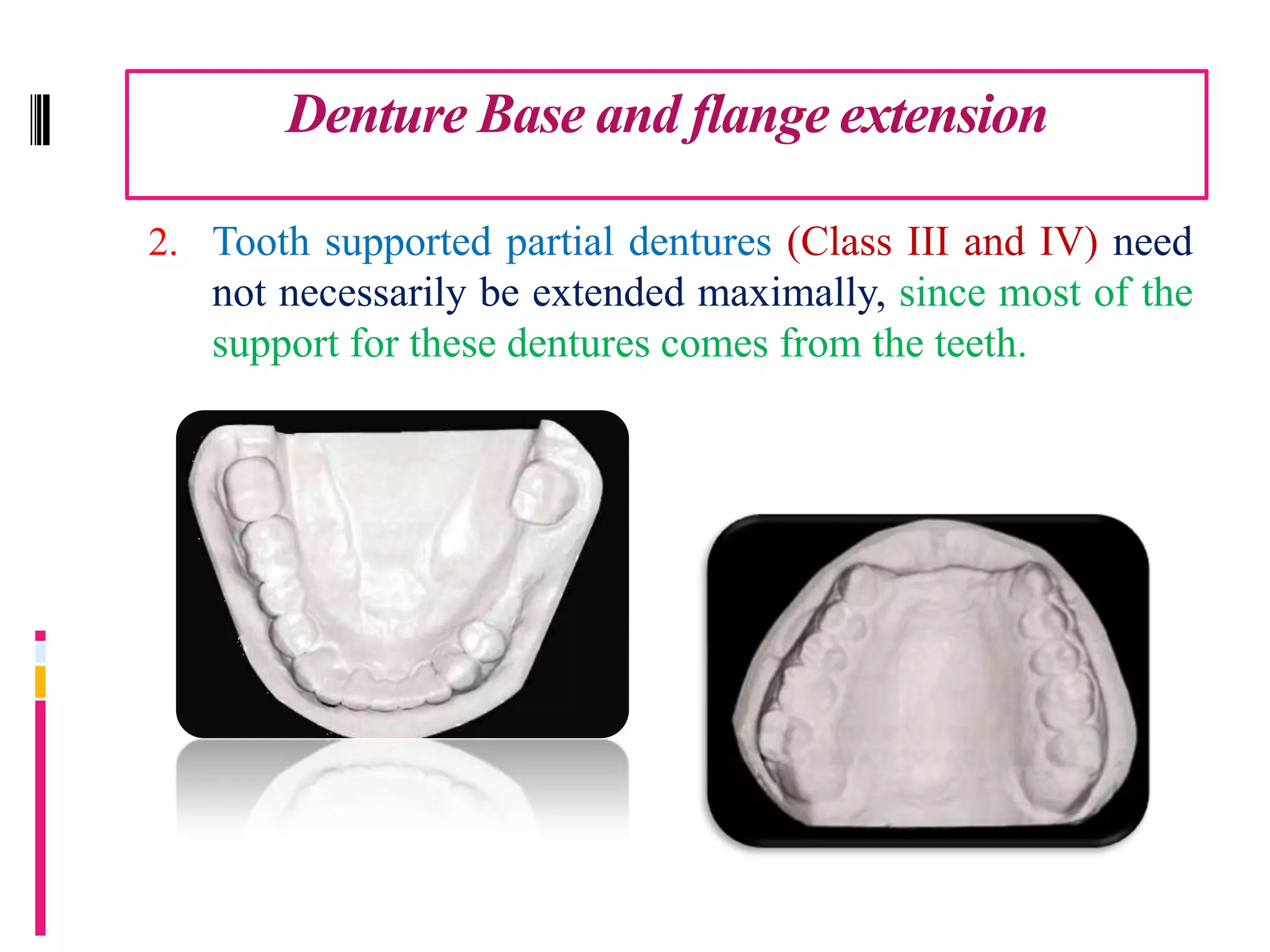 Denture Base and flange extension

2. Tooth supported partial dentures (Class III and IV) need not necessarily be extended maximally, since most of the support for these dentures comes from the teeth.